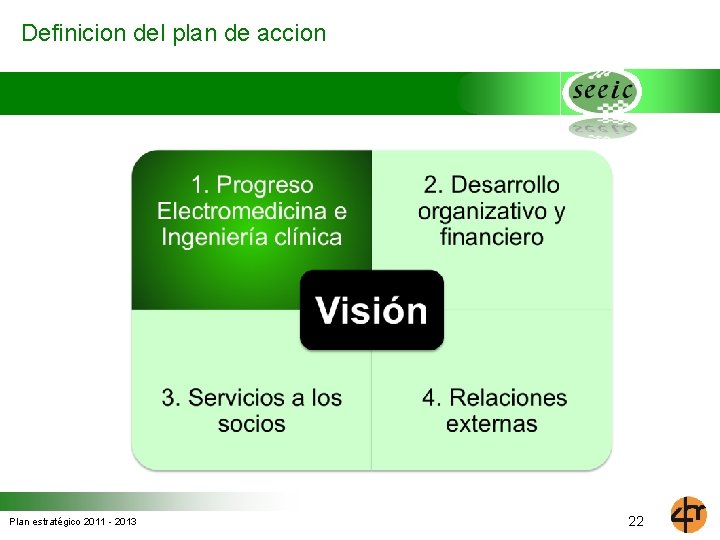 Definicion del plan de accion

seeic

1. Progreso Electromedicina e Ingeniería clínica

2. Desarrollo organizativo y financiero

Visión

3. Servicios a los socios

4. Relaciones externas

Plan estratégico 2011 - 2013

22

4r